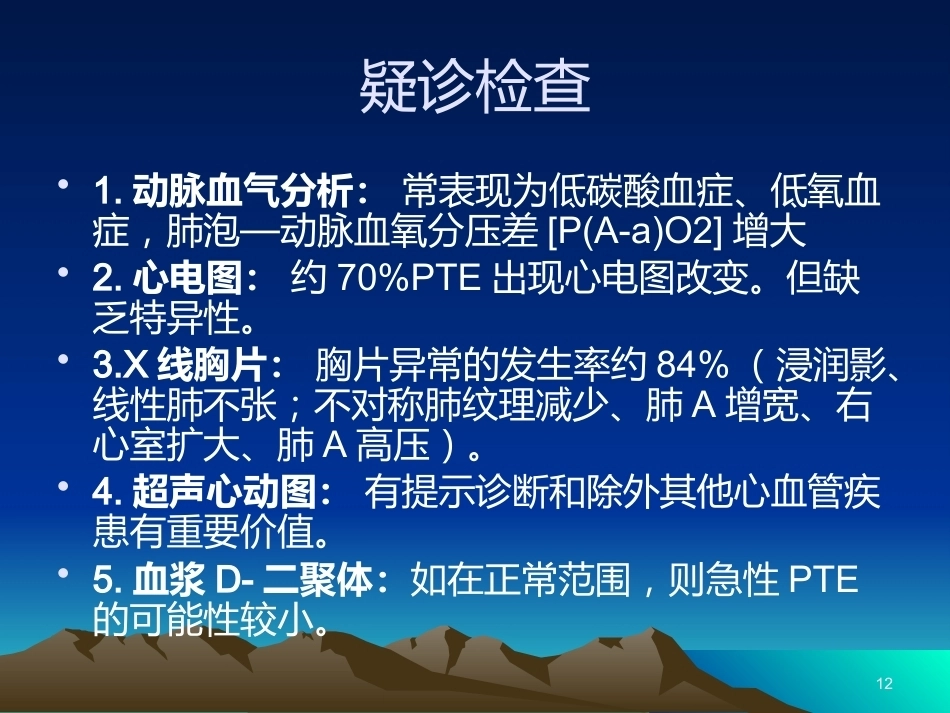 疑诊检查

• 1. 动脉血气分析： 常表现为低碳酸血症、低氧血症，肺泡—动脉血氧分压差 [P(A-a)O2] 增大
• 2. 心电图： 约 70%PTE 出现心电图改变。但缺乏特异性。
• 3.X 线胸片： 胸片异常的发生率约 84%（浸润影、线性肺不张；不对称肺纹理减少、肺 A 增宽、右心室扩大、肺 A 高压）。
• 4. 超声心动图： 有提示诊断和除外其他心血管疾患有重要价值。
• 5. 血浆 D- 二聚体：如在正常范围，则急性 PTE 的可能性较小。

12